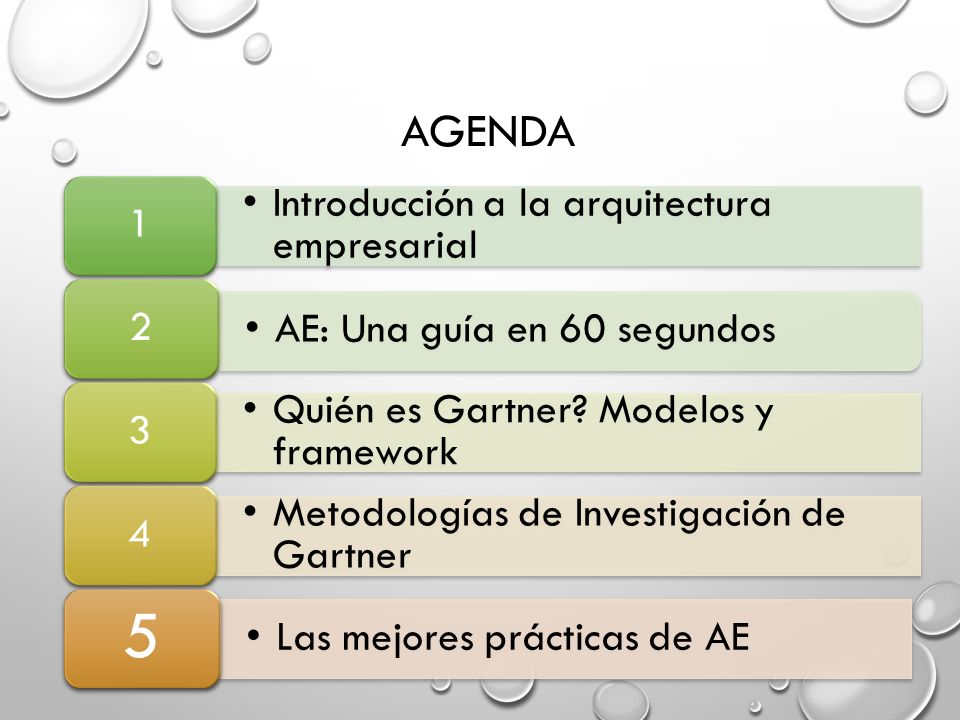 AGENDA

1

• Introducción a la arquitectura empresarial

2

• AE: Una guía en 60 segundos

3

• Quién es Gartner? Modelos y framework

4

• Metodologías de Investigación de Gartner

5

• Las mejores prácticas de AE